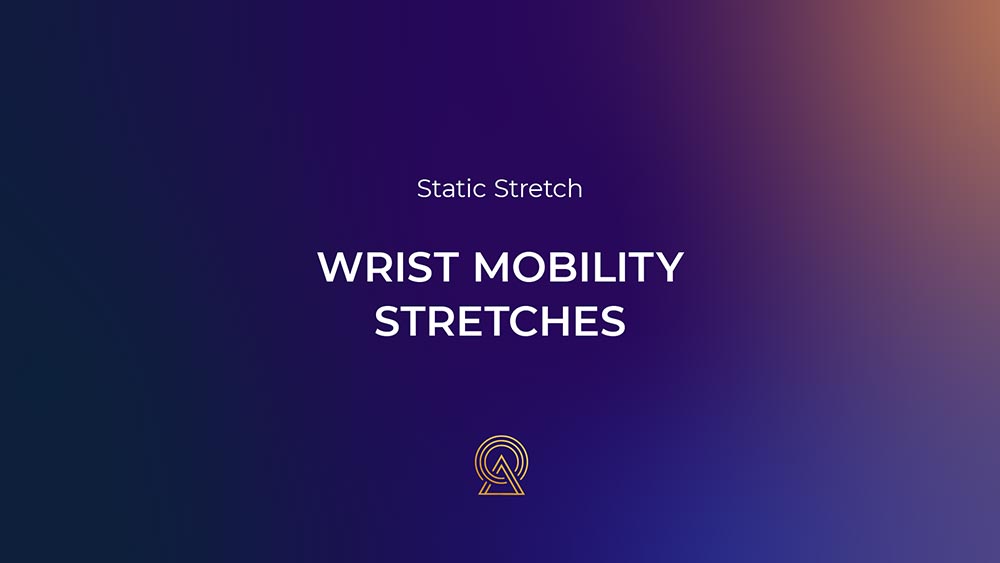 Static Stretch

WRIST MOBILITY STRETCHES